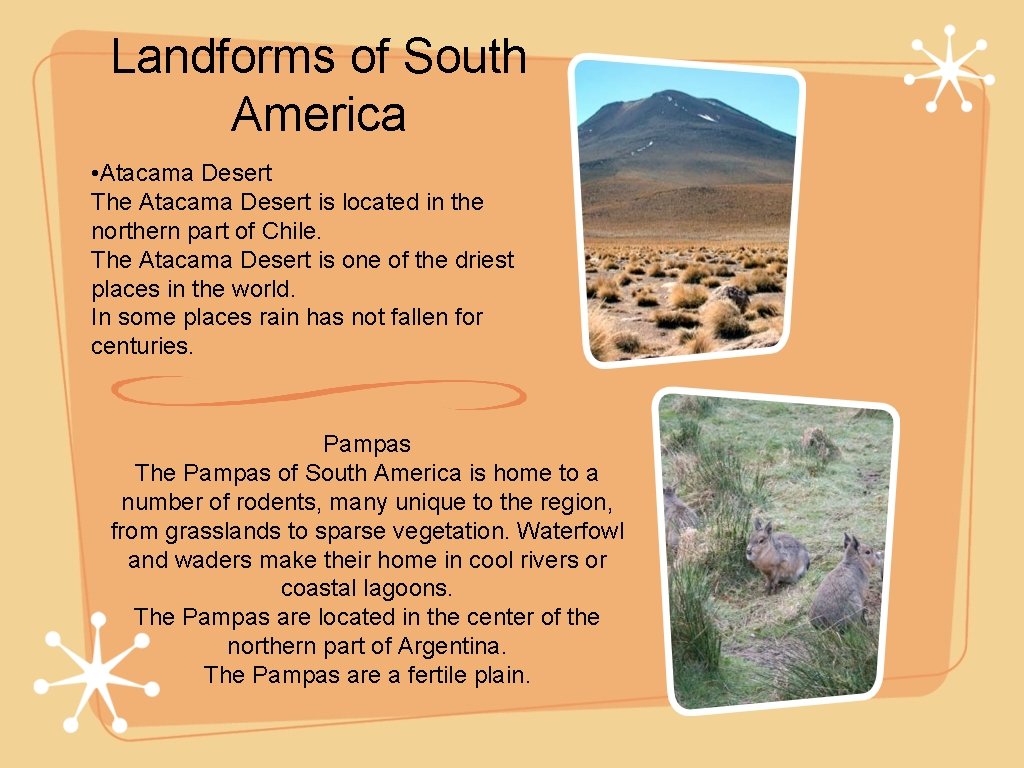 Landforms of South America

•Atacama Desert
The Atacama Desert is located in the northern part of Chile.
The Atacama Desert is one of the driest places in the world.
In some places rain has not fallen for centuries.

Pampas
The Pampas of South America is home to a number of rodents, many unique to the region, from grasslands to sparse vegetation. Waterfowl and waders make their home in cool rivers or coastal lagoons.
The Pampas are located in the center of the northern part of Argentina.
The Pampas are a fertile plain.